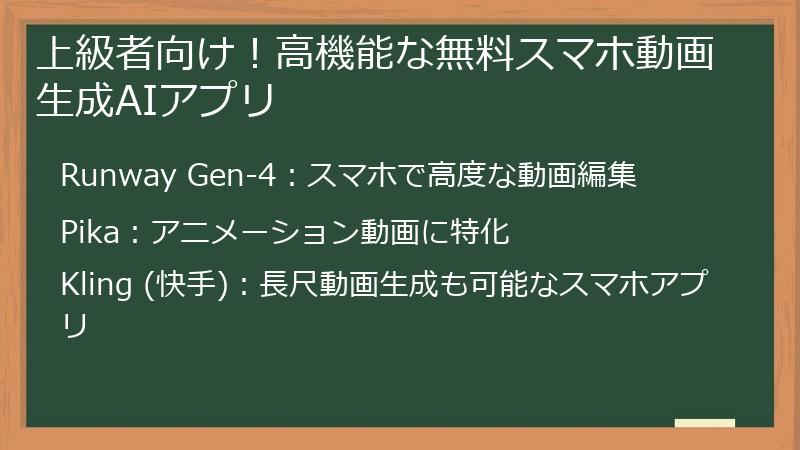 上級者向け！高機能な無料スマホ動画生成AIアプリ

Runway Gen-4：スマホで高度な動画編集

Pika：アニメーション動画に特化

Kling (快手)：長尺動画生成も可能なスマホアプリ